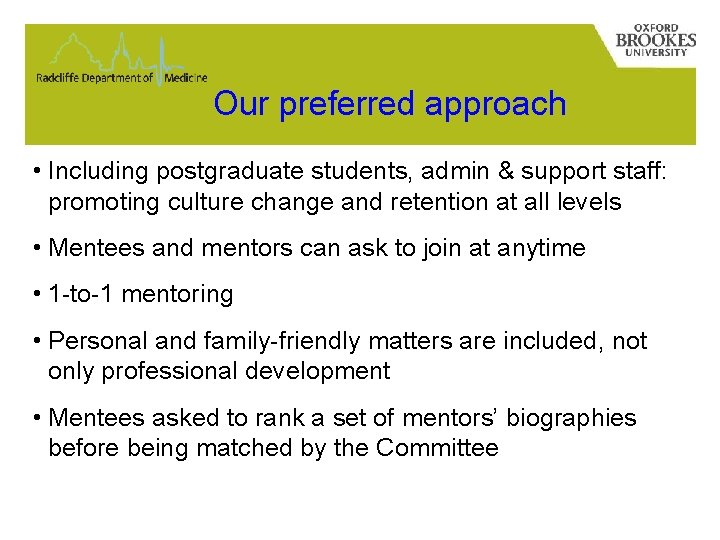 Radcliffe Department of Medicine

OXFORD BROOKES UNIVERSITY

Our preferred approach

• Including postgraduate students, admin & support staff: promoting culture change and retention at all levels

• Mentees and mentors can ask to join at anytime

• 1-to-1 mentoring

• Personal and family-friendly matters are included, not only professional development

• Mentees asked to rank a set of mentors' biographies before being matched by the Committee